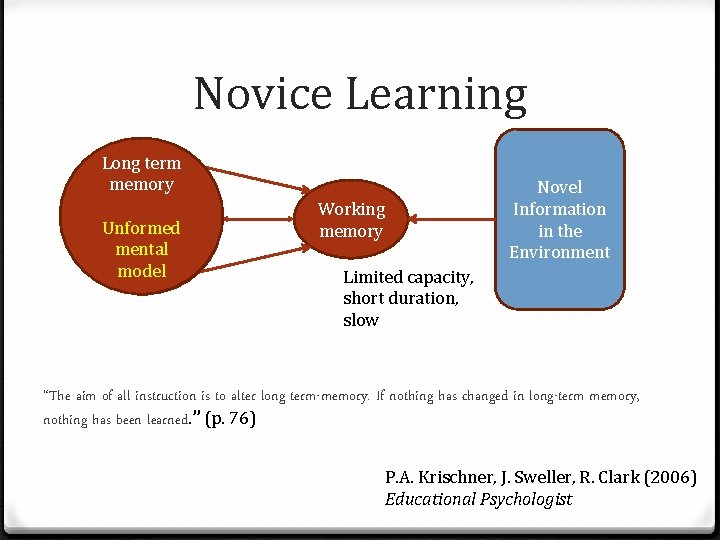 Novice Learning

Long term memory

Unformed mental model

Working memory

Novel Information in the Environment

Limited capacity, short duration, slow

"The aim of all instruction is to alter long term-memory. If nothing has changed in long-term memory, nothing has been learned." (p. 76)

P.A. Krischner, J. Sweller, R. Clark (2006)
Educational Psychologist